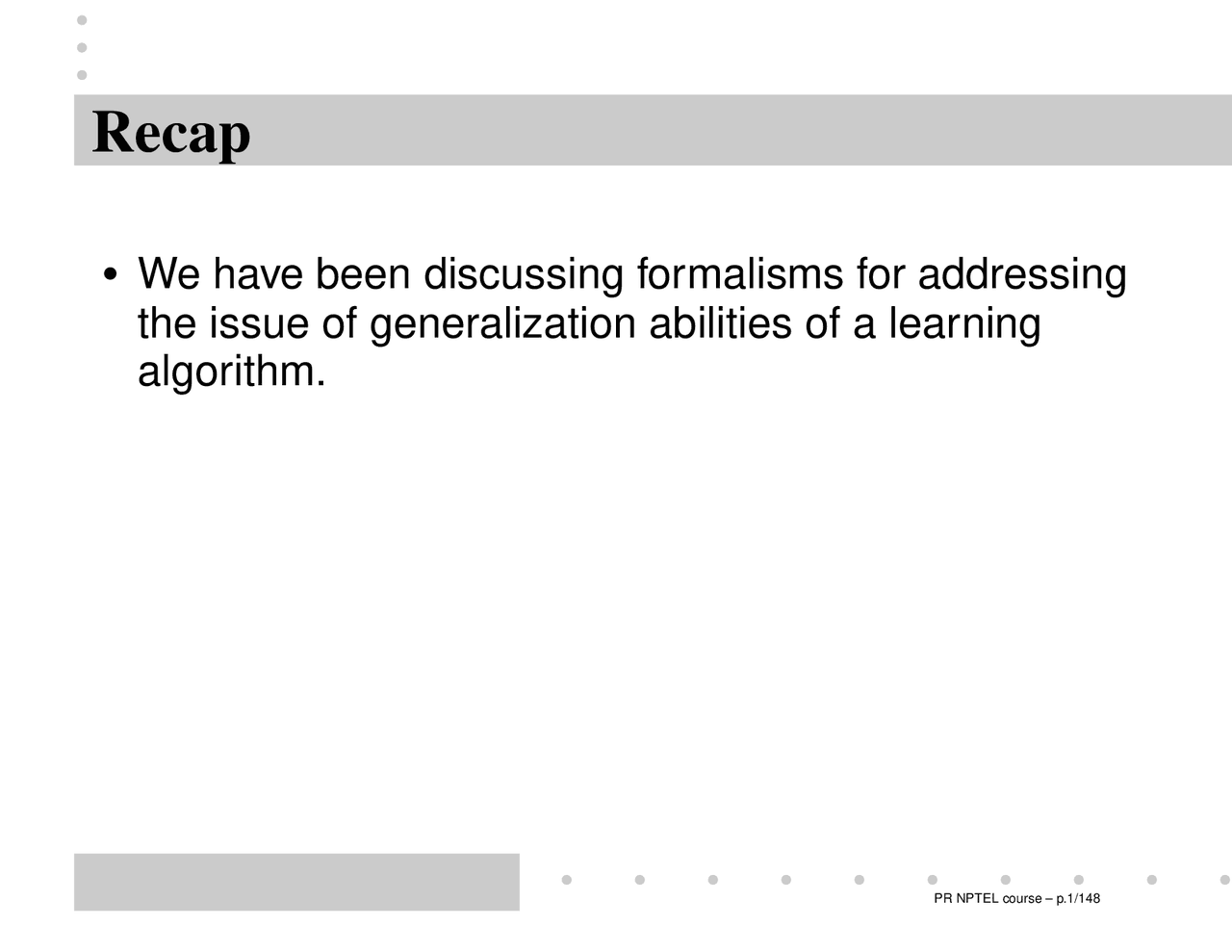 Recap

• We have been discussing formalisms for addressing the issue of generalization abilities of a learning algorithm.

PR NPTEL course – p.1/148